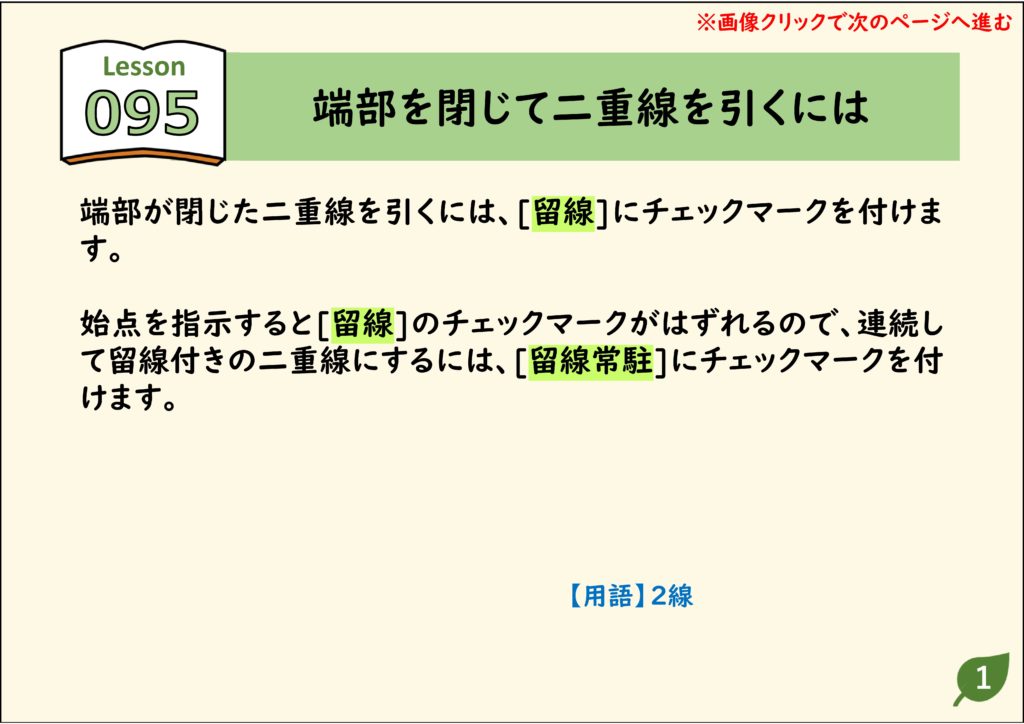 ※画像クリックで次のページへ進む

Lesson
095

端部を閉じて二重線を引くには

端部が閉じた二重線を引くには、[留線]にチェックマークを付けます。

始点を指示すると[留線]のチェックマークがはずれるので、連続して留線付きの二重線にするには、[留線常駐]にチェックマークを付けます。

【用語】2線

1